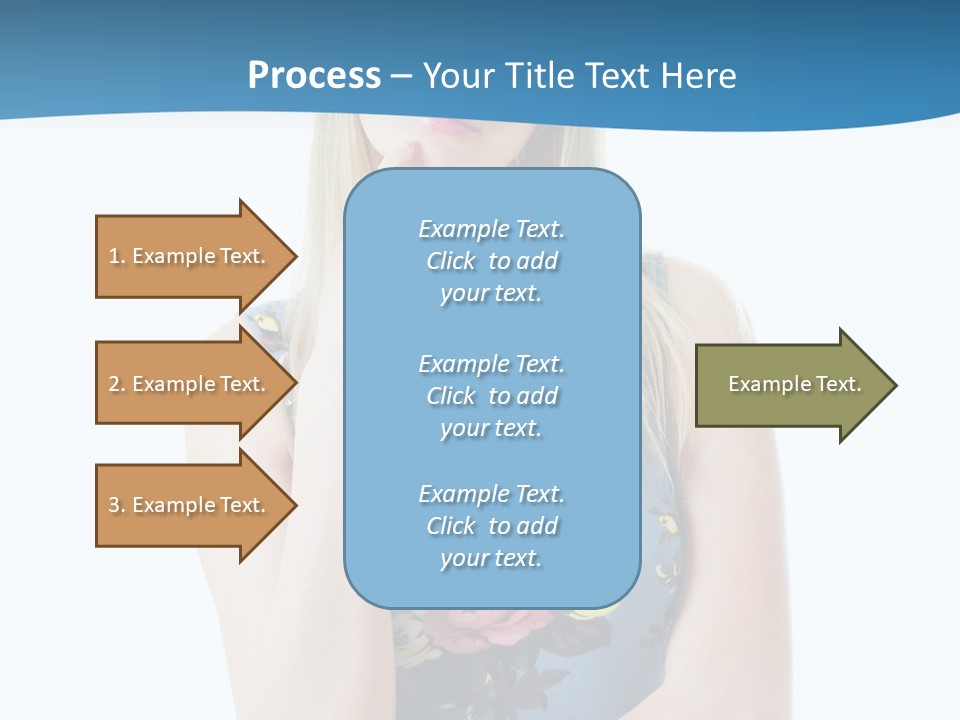 Process – Your Title Text Here

1. Example Text.

2. Example Text.

3. Example Text.

Example Text. Click to add your text.

Example Text. Click to add your text.

Example Text. Click to add your text.

Example Text.